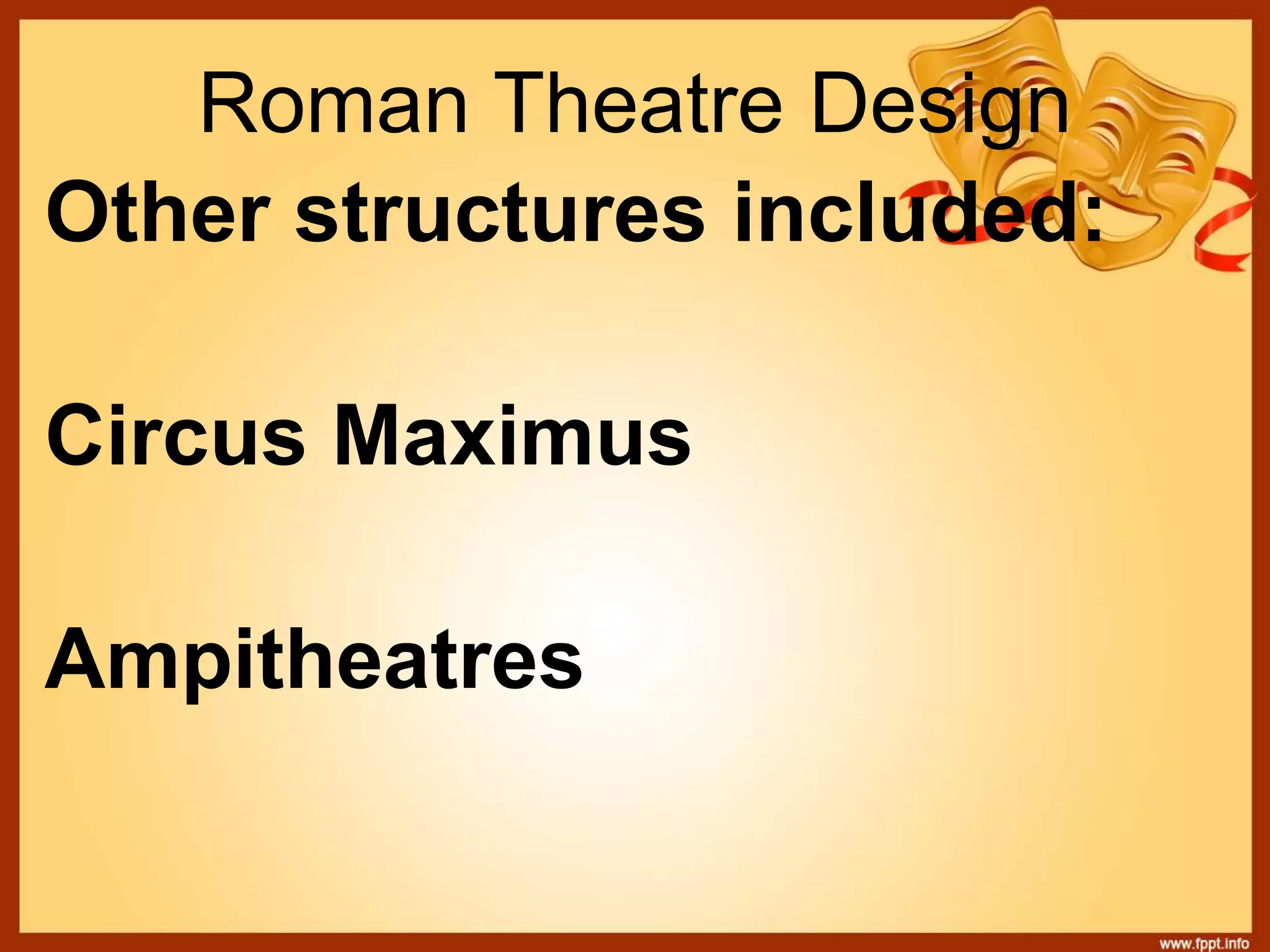 Roman Theatre Design

Other structures included:

Circus Maximus

Ampitheatres

www.fppt.info